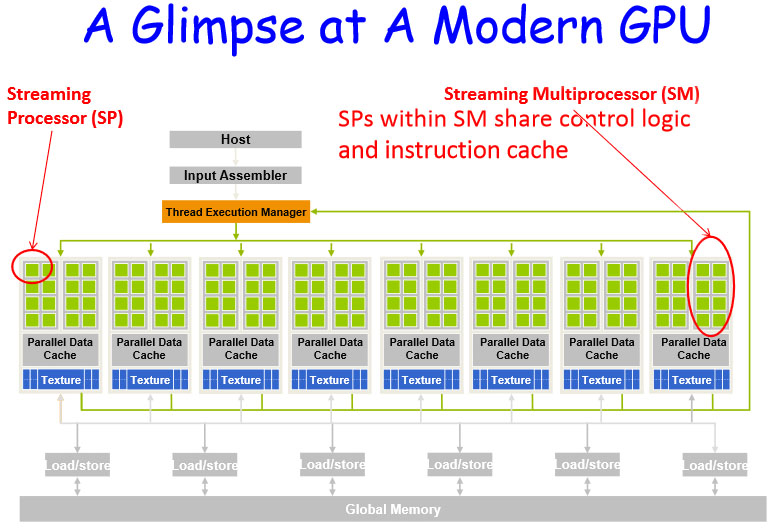 A Glimpse at A Modern GPU

Streaming Processor (SP)

Streaming Multiprocessor (SM)

SPs within SM share control logic and instruction cache

Host

Input Assembler

Thread Execution Manager

Parallel Data Cache

Texture

Parallel Data Cache

Texture

Parallel Data Cache

Texture

Parallel Data Cache

Texture

Parallel Data Cache

Texture

Parallel Data Cache

Texture

Parallel Data Cache

Texture

Parallel Data Cache

Texture

Load/store

Load/store

Load/store

Load/store

Load/store

Load/store

Global Memory